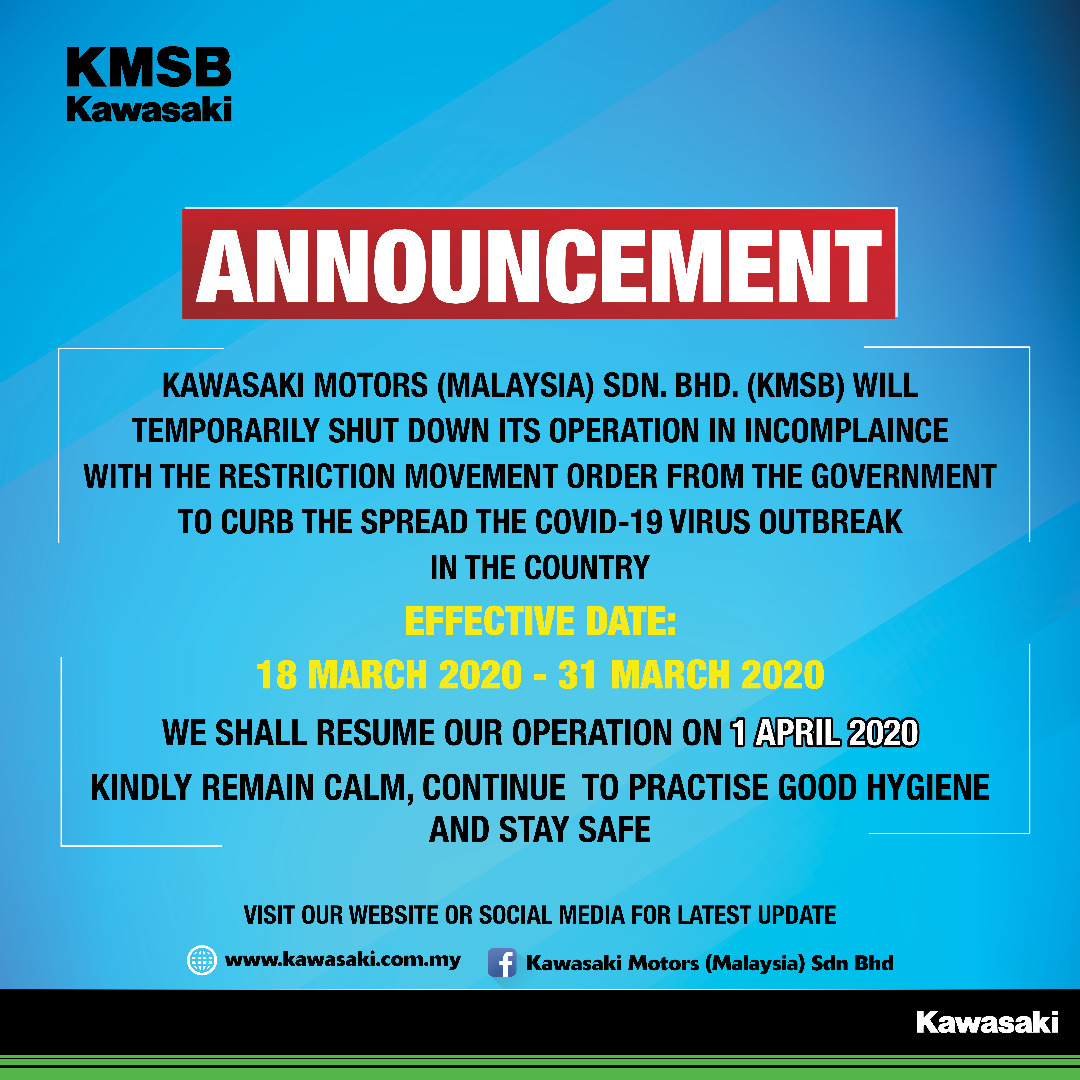 KMSB
Kawasaki

ANNOUNCEMENT

KAWASAKI MOTORS (MALAYSIA) SDN. BHD. (KMSB) WILL TEMPORARILY SHUT DOWN ITS OPERATION IN INCOMPLAINCE WITH THE RESTRICTION MOVEMENT ORDER FROM THE GOVERNMENT TO CURB THE SPREAD THE COVID-19 VIRUS OUTBREAK IN THE COUNTRY

EFFECTIVE DATE:
18 MARCH 2020 - 31 MARCH 2020

WE SHALL RESUME OUR OPERATION ON 1 APRIL 2020

KINDLY REMAIN CALM, CONTINUE TO PRACTISE GOOD HYGIENE AND STAY SAFE

VISIT OUR WEBSITE OR SOCIAL MEDIA FOR LATEST UPDATE

www.kawasaki.com.my

Kawasaki Motors (Malaysia) Sdn Bhd

Kawasaki